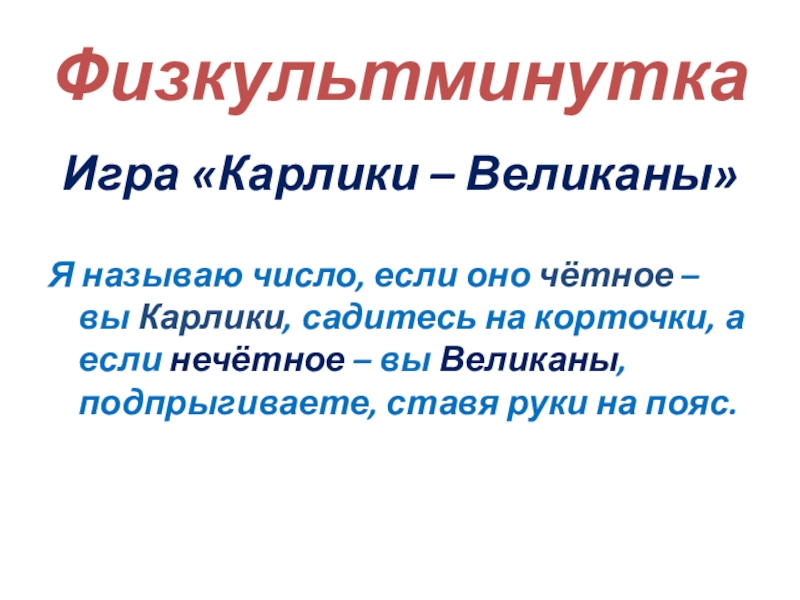 Физкультминутка

Игра «Карлики – Великаны»

Я называю число, если оно чётное – вы Карлики, садитесь на корточки, а если нечётное – вы Великаны, подпрыгиваете, ставя руки на пояс.